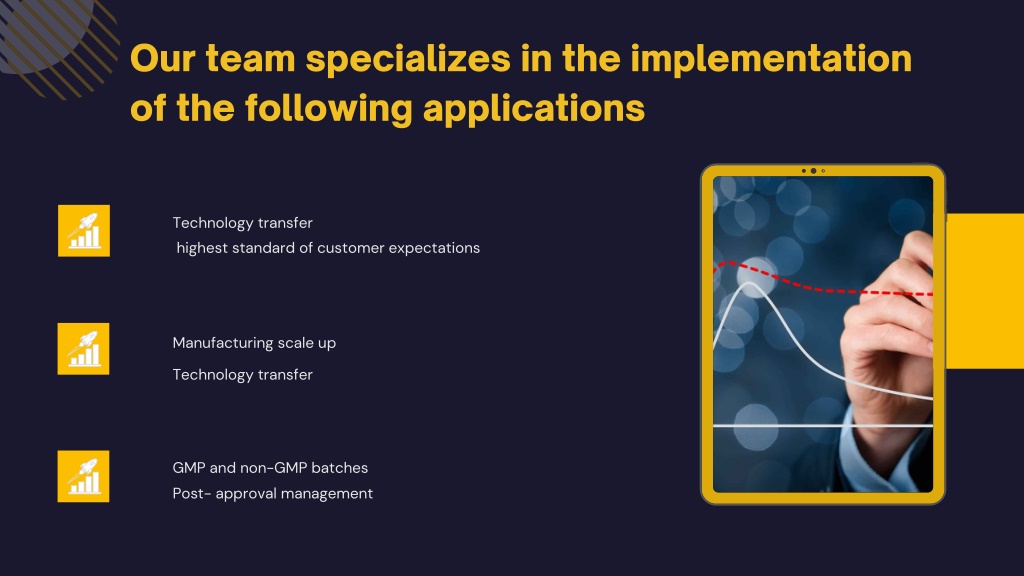 Our team specializes in the implementation of the following applications

Technology transfer
highest standard of customer expectations

Manufacturing scale up
Technology transfer

GMP and non-GMP batches
Post- approval management